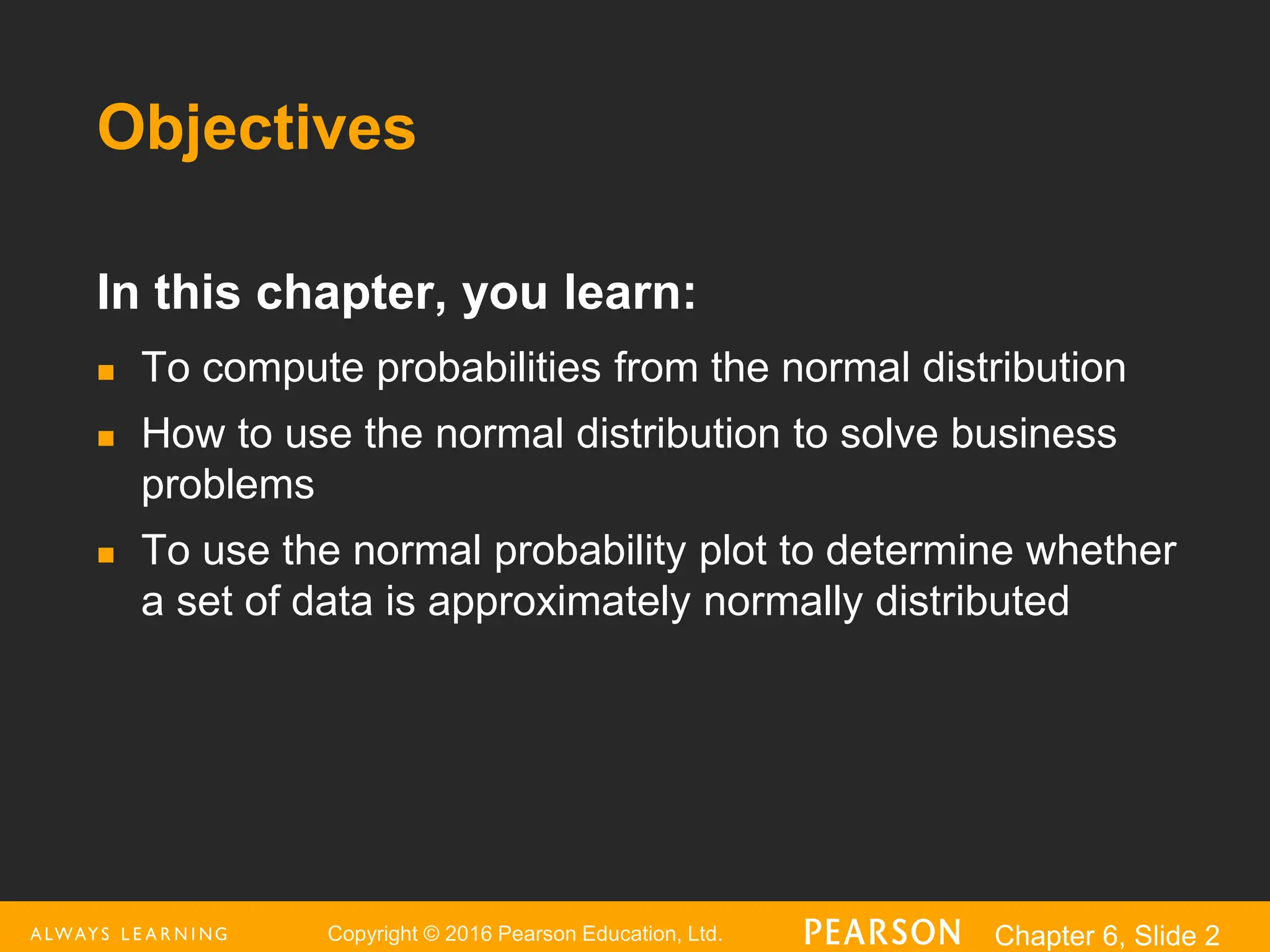 Objectives

In this chapter, you learn:

- To compute probabilities from the normal distribution
- How to use the normal distribution to solve business problems
- To use the normal probability plot to determine whether a set of data is approximately normally distributed

ALWAYS LEARNING Copyright © 2016 Pearson Education, Ltd. PEARSON Chapter 6, Slide 2